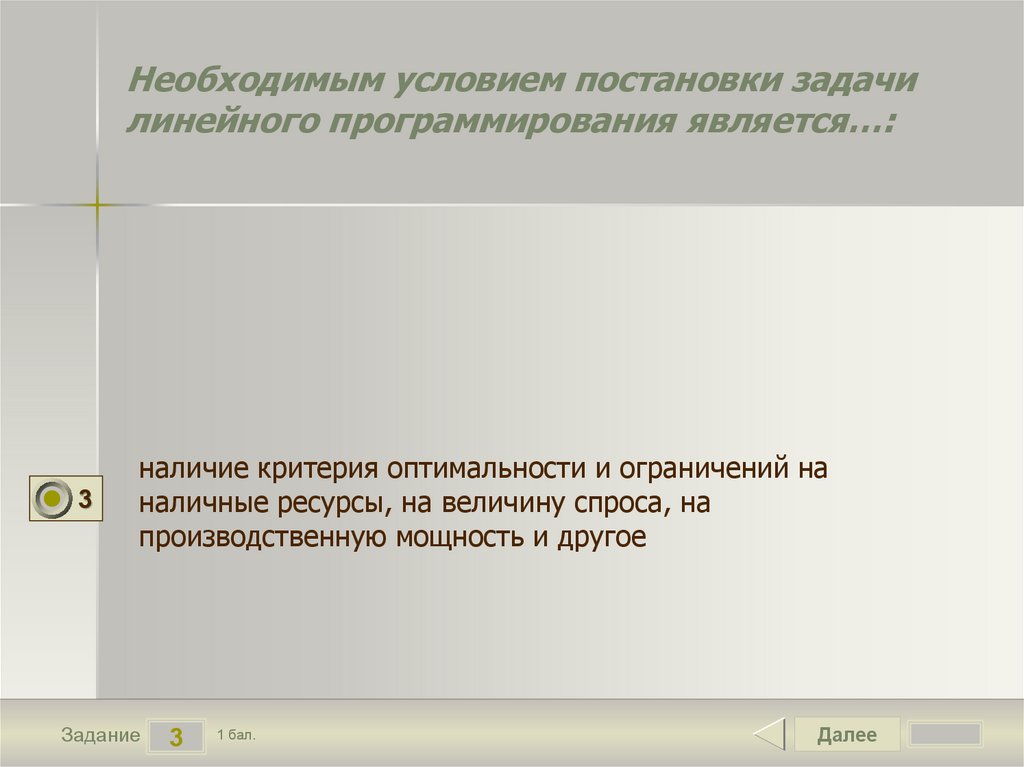 Необходимым условием постановки задачи линейного программирования является…:

3

наличие критерия оптимальности и ограничений на наличные ресурсы, на величину спроса, на производственную мощность и другое

Задание 3 1 бал.

Далее